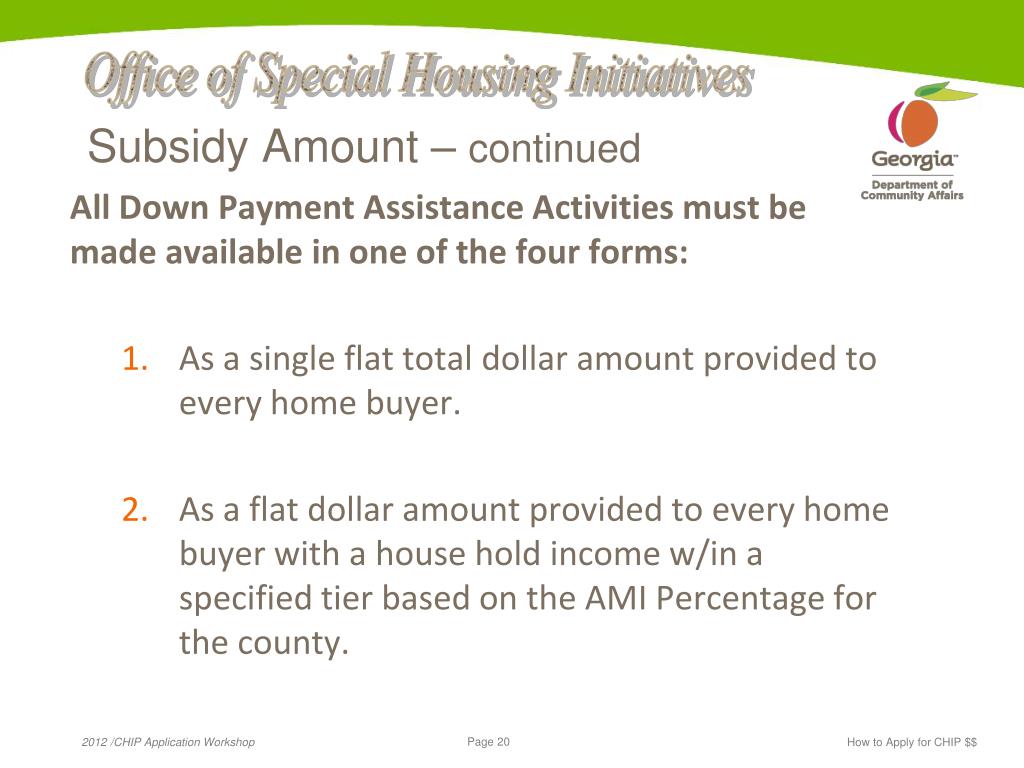 Office of Special Housing Initiatives

Subsidy Amount – continued

Georgia™
Department of Community Affairs

All Down Payment Assistance Activities must be made available in one of the four forms:

1. As a single flat total dollar amount provided to every home buyer.

2. As a flat dollar amount provided to every home buyer with a house hold income w/in a specified tier based on the AMI Percentage for the county.

2012 /CHIP Application Workshop

Page 20

How to Apply for CHIP $$